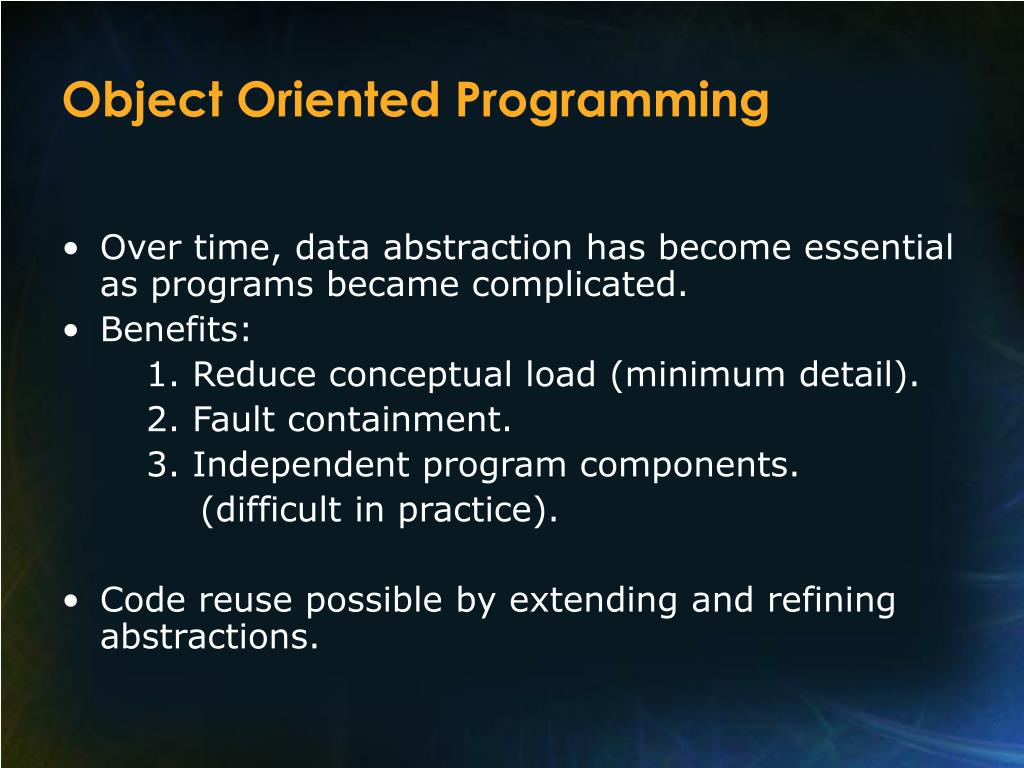 Object Oriented Programming

• Over time, data abstraction has become essential as programs became complicated.
• Benefits:
1. Reduce conceptual load (minimum detail).
2. Fault containment.
3. Independent program components.
(difficult in practice).

• Code reuse possible by extending and refining abstractions.